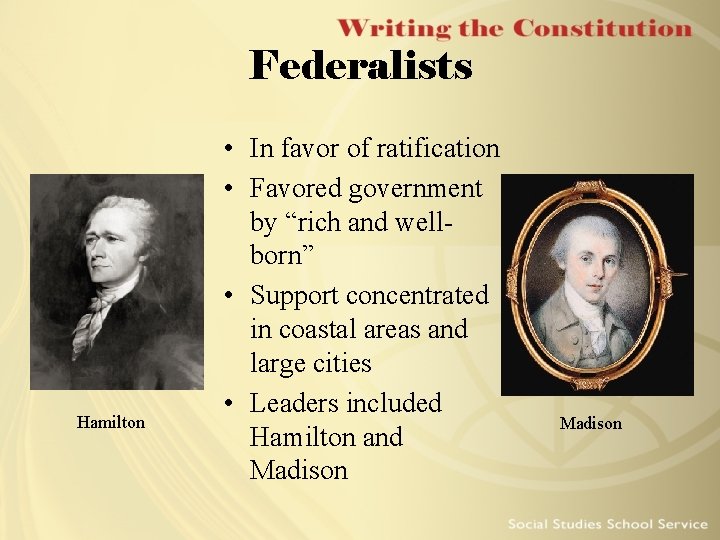 Writing the Constitution

Federalists

• In favor of ratification
• Favored government by “rich and well-born”
• Support concentrated in coastal areas and large cities
• Leaders included Hamilton and Madison

Hamilton

Madison

Social Studies School Service